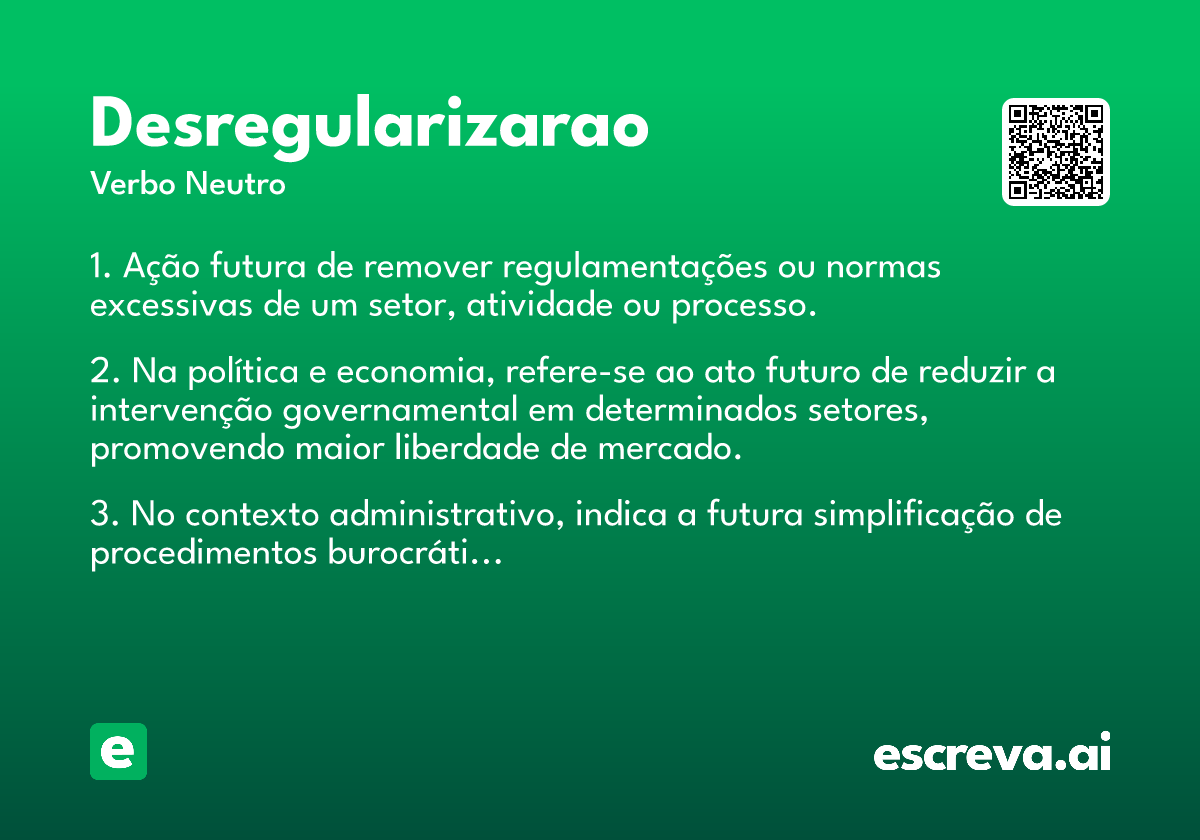 Desregularizarao
Verbo Neutro

1. Ação futura de remover regulamentações ou normas excessivas de um setor, atividade ou processo.

2. Na política e economia, refere-se ao ato futuro de reduzir a intervenção governamental em determinados setores, promovendo maior liberdade de mercado.

3. No contexto administrativo, indica a futura simplificação de procedimentos burocráti...

e

escreva.ai